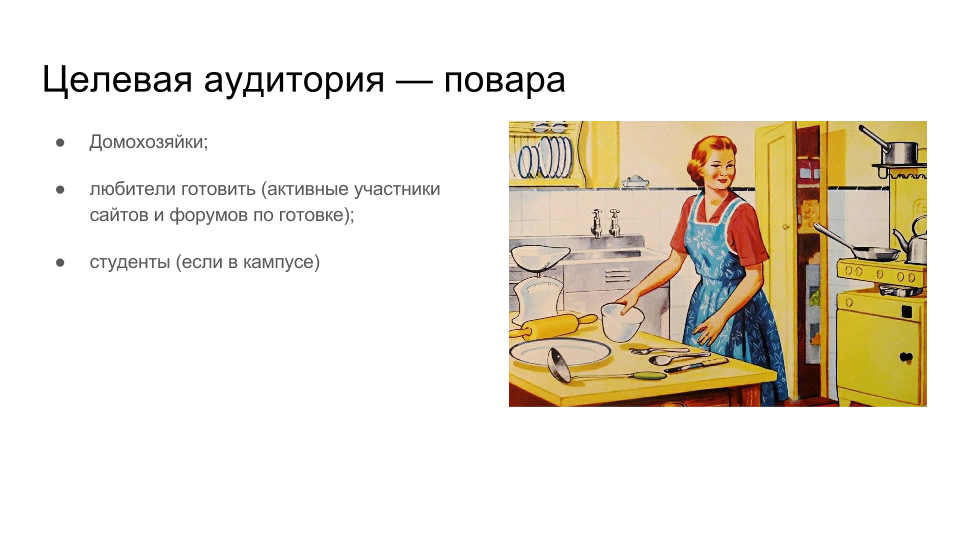 Целевая аудитория — повара

● Домохозяйки;

● любители готовить (активные участники сайтов и форумов по готовке);

● студенты (если в кампусе)